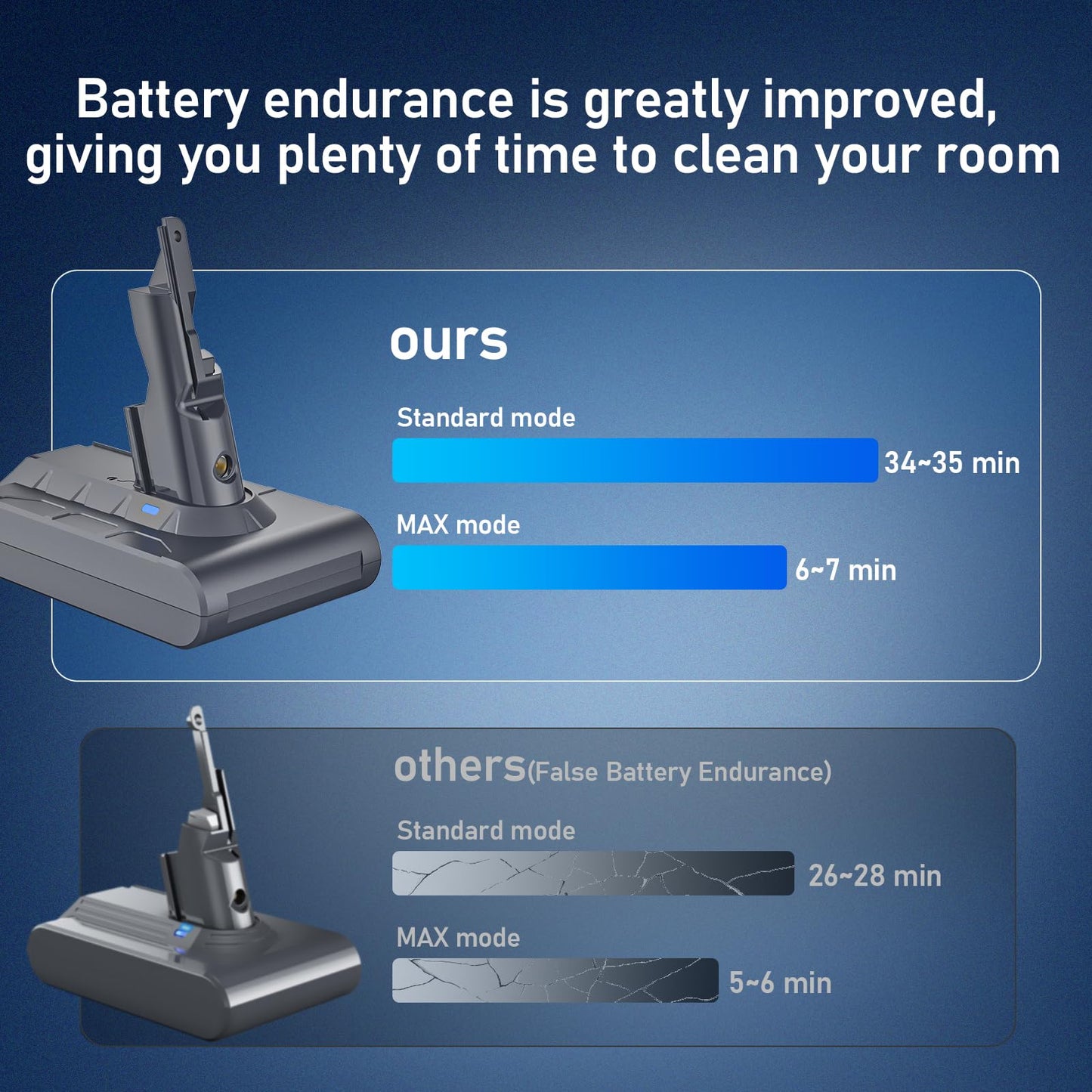 Battery endurance is greatly improved, giving you plenty of time to clean your room

ours

Standard mode

34~35 min

MAX mode

6~7 min

others(False Battery Endurance)

Standard mode

26~28 min

MAX mode

5~6 min